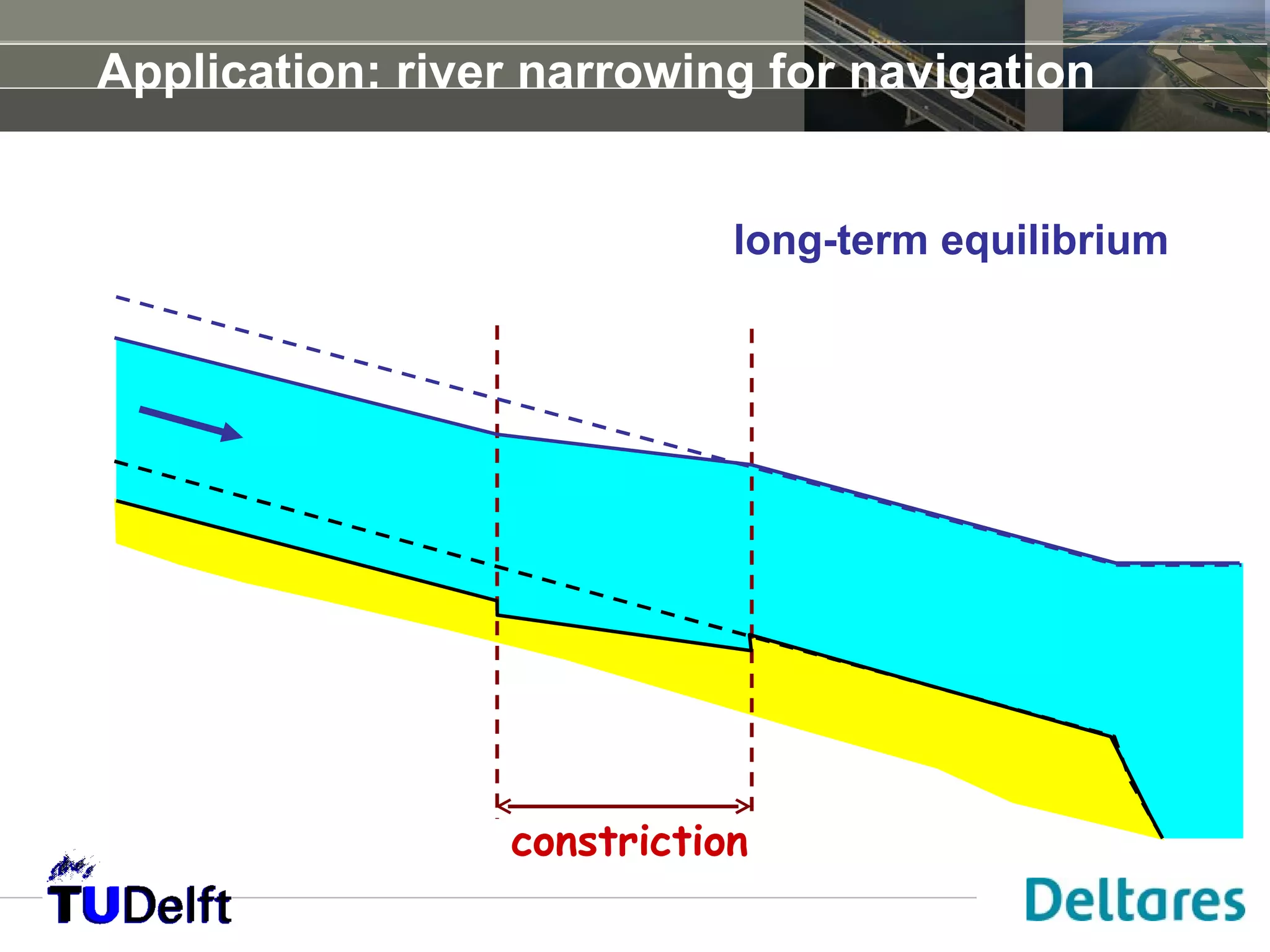 Application: river narrowing for navigation

long-term equilibrium

constriction

TUDelft

Deltares